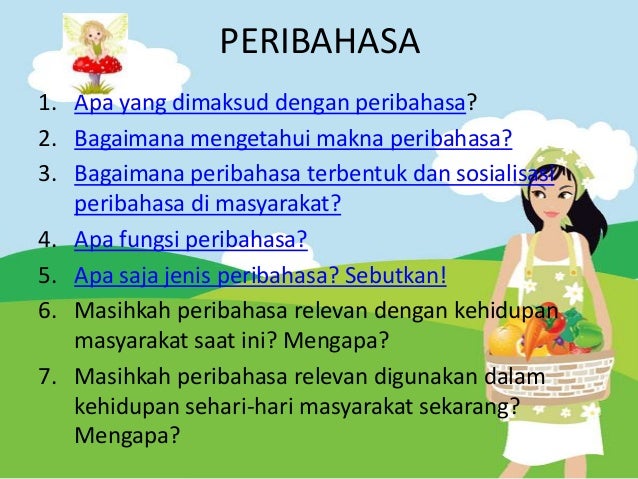 PERIBAHASA

1. Apa yang dimaksud dengan peribahasa?
2. Bagaimana mengetahui makna peribahasa?
3. Bagaimana peribahasa terbentuk dan sosialisasi peribahasa di masyarakat?
4. Apa fungsi peribahasa?
5. Apa saja jenis peribahasa? Sebutkan!
6. Masihkah peribahasa relevan dengan kehidupan masyarakat saat ini? Mengapa?
7. Masihkah peribahasa relevan digunakan dalam kehidupan sehari-hari masyarakat sekarang? Mengapa?